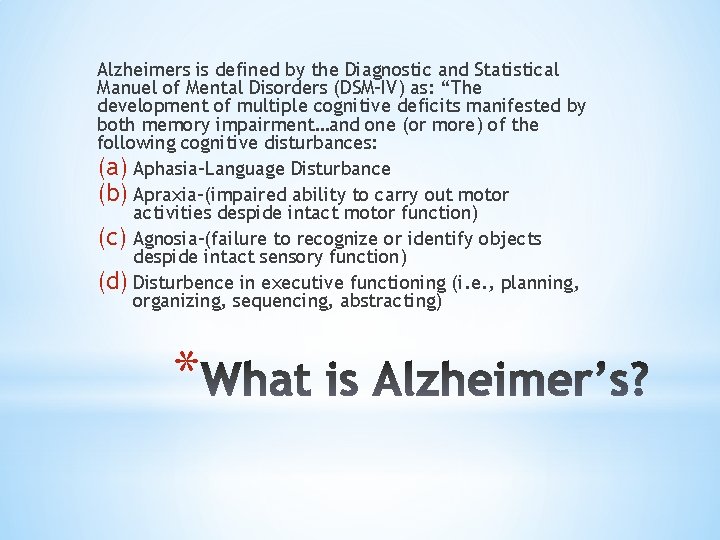 Alzheimers is defined by the Diagnostic and Statistical Manuel of Mental Disorders (DSM-IV) as: “The development of multiple cognitive deficits manifested by both memory impairment…and one (or more) of the following cognitive disturbances:

(a) Aphasia-Language Disturbance

(b) Apraxia-(impaired ability to carry out motor activities despide intact motor function)

(c) Agnosia-(failure to recognize or identify objects despide intact sensory function)

(d) Disturbence in executive functioning (i.e., planning, organizing, sequencing, abstracting)

*What is Alzheimer’s?